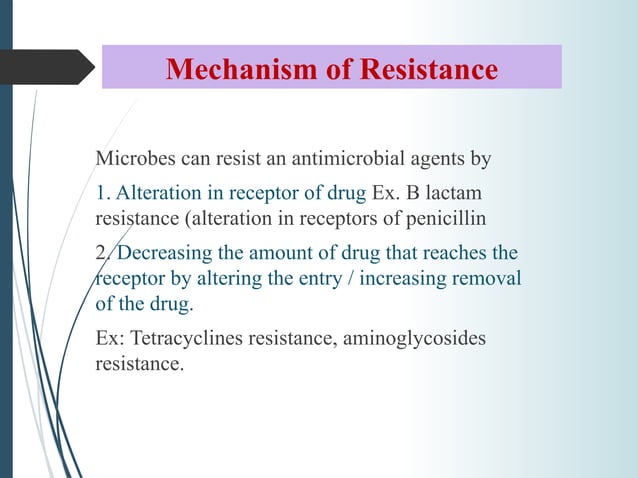 Mechanism of Resistance

Microbes can resist an antimicrobial agents by

1. Alteration in receptor of drug Ex. B lactam resistance (alteration in receptors of penicillin

2. Decreasing the amount of drug that reaches the receptor by altering the entry / increasing removal of the drug.

Ex: Tetracyclines resistance, aminoglycosides resistance.